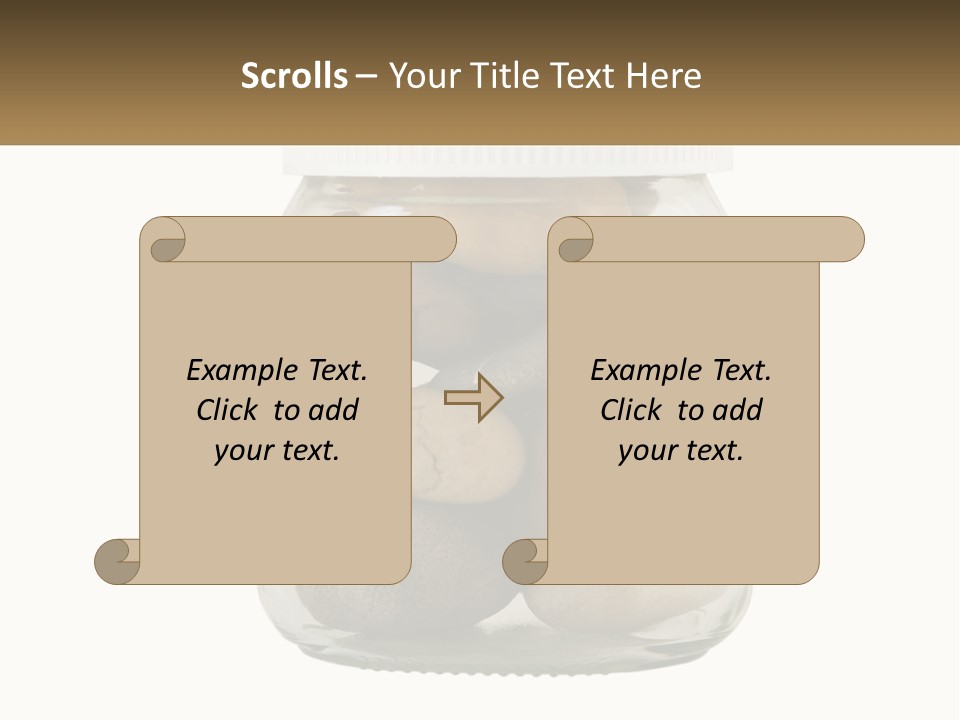 Scrolls – Your Title Text Here

Example Text. Click to add your text.

Example Text. Click to add your text.